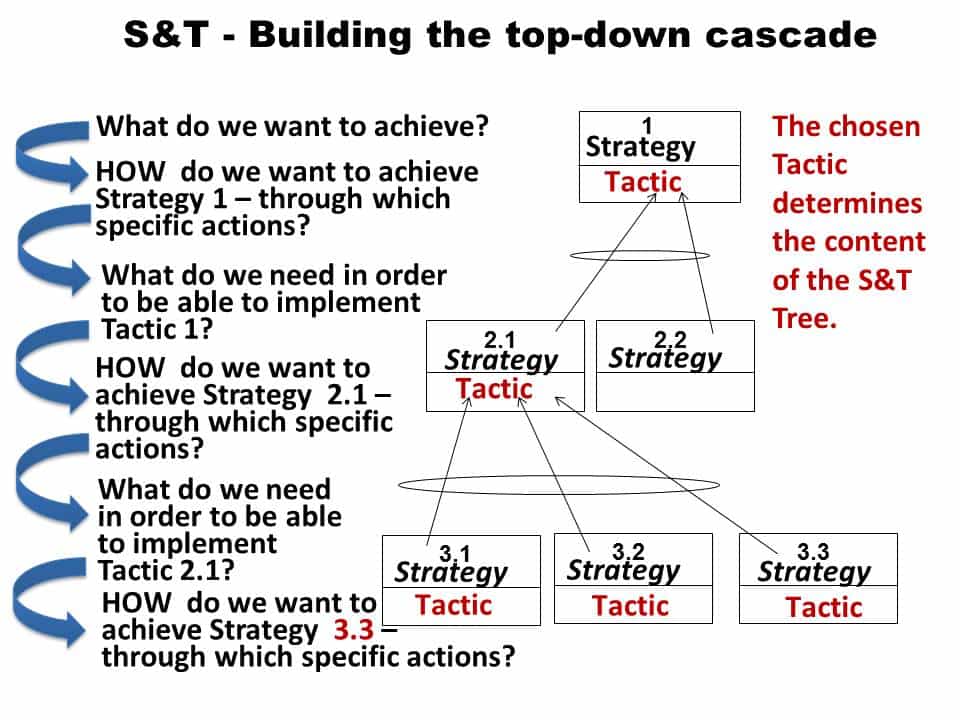 S&T - Building the top-down cascade

What do we want to achieve?

HOW do we want to achieve Strategy 1 – through which specific actions?

What do we need in order to be able to implement Tactic 1?

HOW do we want to achieve Strategy 2.1 – through which specific actions?

What do we need in order to be able to implement Tactic 2.1?

HOW do we want to achieve Strategy 3.3 – through which specific actions?

1
Strategy
Tactic

2.1
Strategy
Tactic

2.2
Strategy

3.1
Strategy
Tactic

3.2
Strategy
Tactic

3.3
Strategy
Tactic

The chosen Tactic determines the content of the S&T Tree.